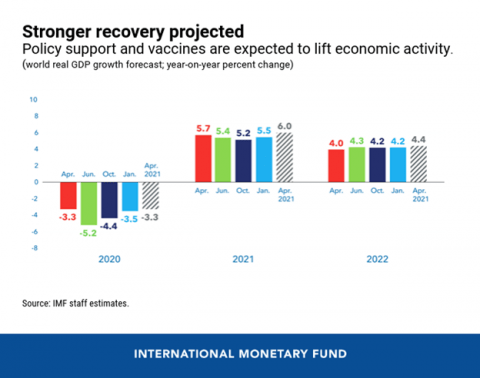 Stronger recovery projected
Policy support and vaccines are expected to lift economic activity.
(world real GDP growth forecast; year-on-year percent change)

10
8
6
4
2
0
-2
-4
-6
-8

Apr. Jun. Oct. Jan. Apr. 2021
-3.3 -5.2 -4.4 -3.5 -3.3
2020

5.7 5.4 5.2 5.5 6.0
Apr. Jun. Oct. Jan. Apr. 2021
2021

4.0 4.3 4.2 4.2 4.4
Apr. Jun. Oct. Jan. Apr. 2021
2022

Source: IMF staff estimates.

INTERNATIONAL MONETARY FUND